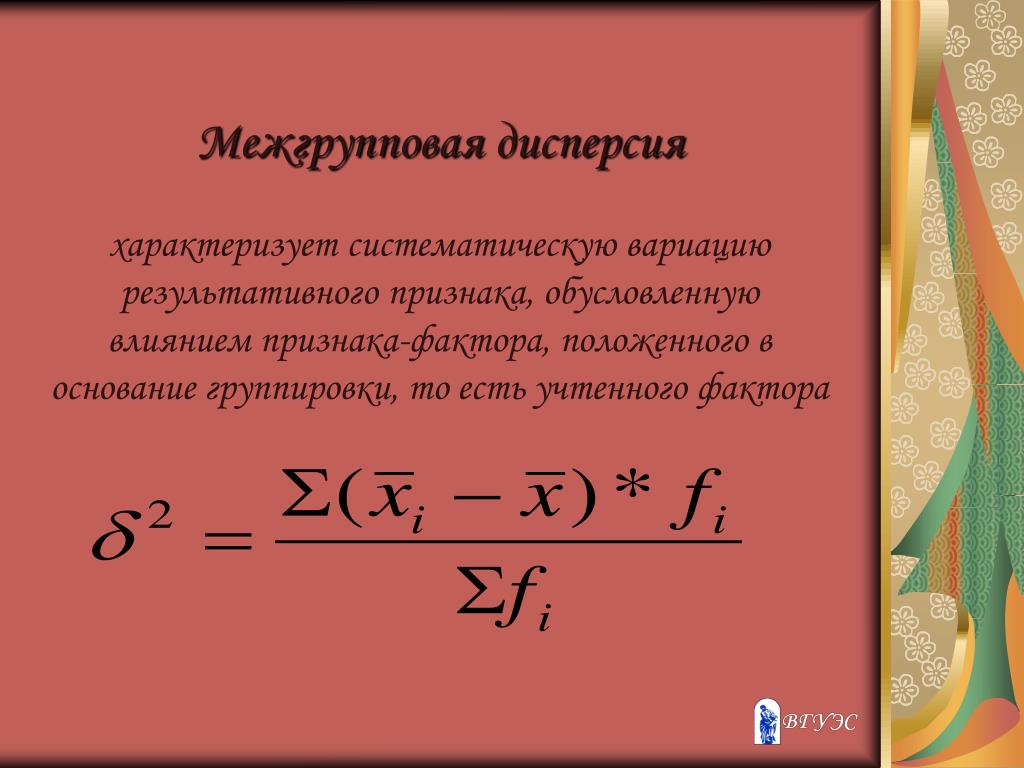 Межгрупповая дисперсия

характеризует систематическую вариацию результативного признака, обусловленную влиянием признака-фактора, положенного в основание группировки, то есть учтенного фактора

$\delta^2 = \frac{\Sigma(\overline{x}_i - \overline{x}) * f_i}{\Sigma f_i}$

ВГУЭС